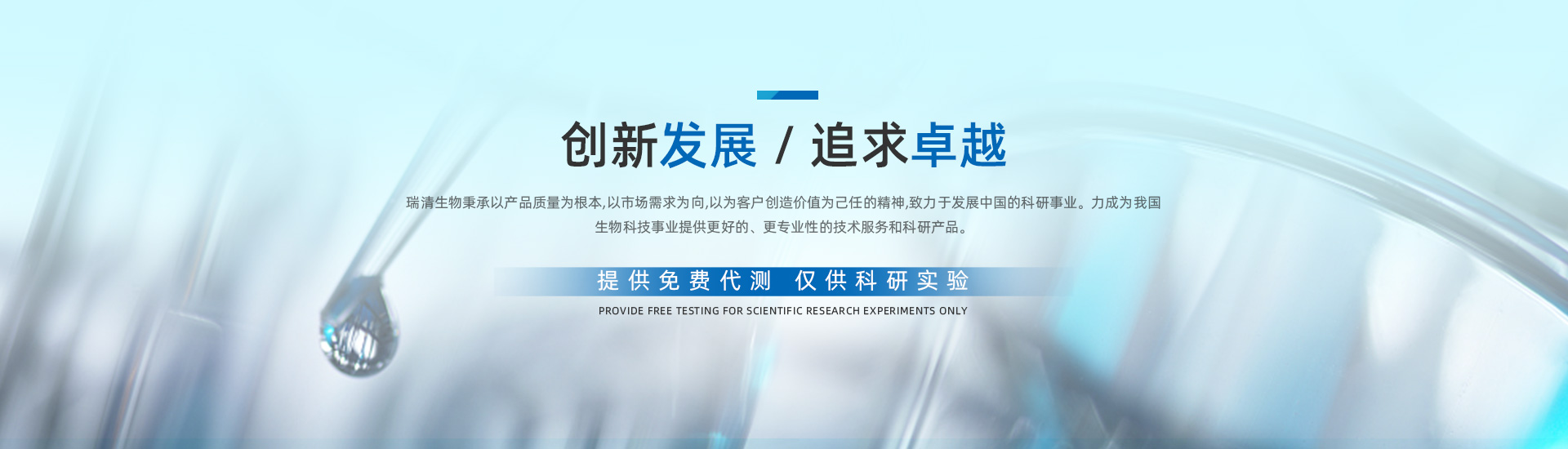 创新发展 / 追求卓越

瑞清生物秉承以产品质量为根本,以市场需求为向,以为客户创造价值为己任的精神,致力于发展中国的科研事业。力成为我国生物科技事业提供更好的、更专业性的技术服务和科研产品。

提供免费代测 仅供科研实验

PROVIDE FREE TESTING FOR SCIENTIFIC RESEARCH EXPERIMENTS ONLY